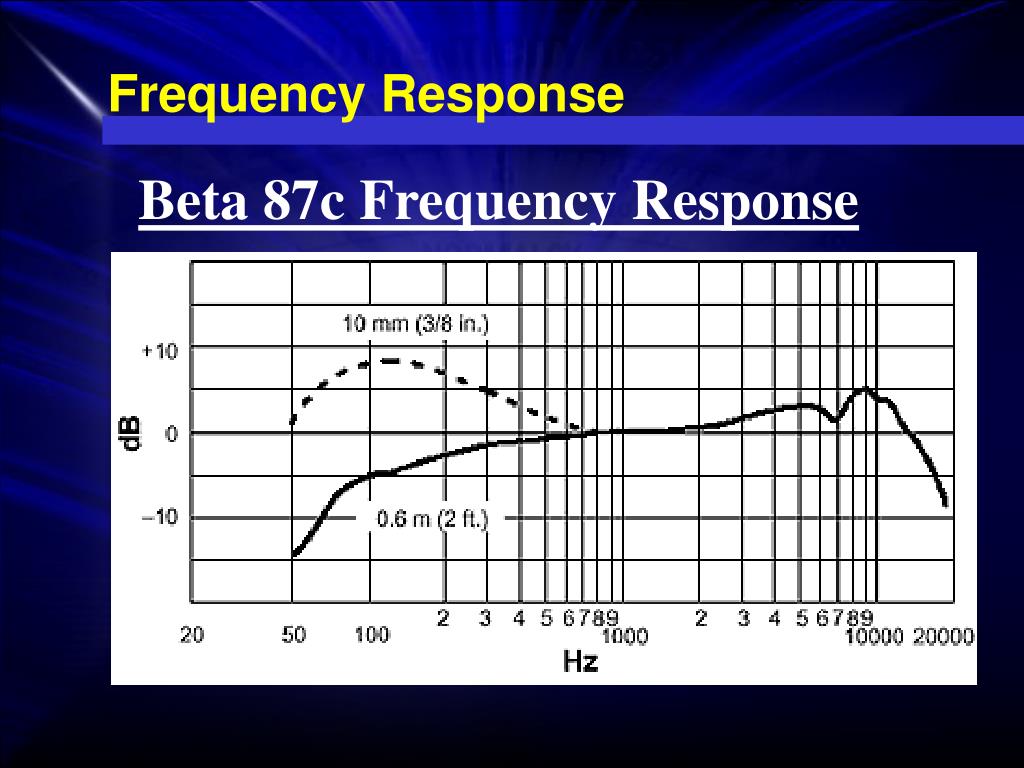 Frequency Response

Beta 87c Frequency Response

10 mm (3/8 in.)

+10

dB

0

–10

0.6 m (2 ft.)

20 50 100 2 3 4 5 6789 1000 2 3 4 5 6789 10000 20000

Hz